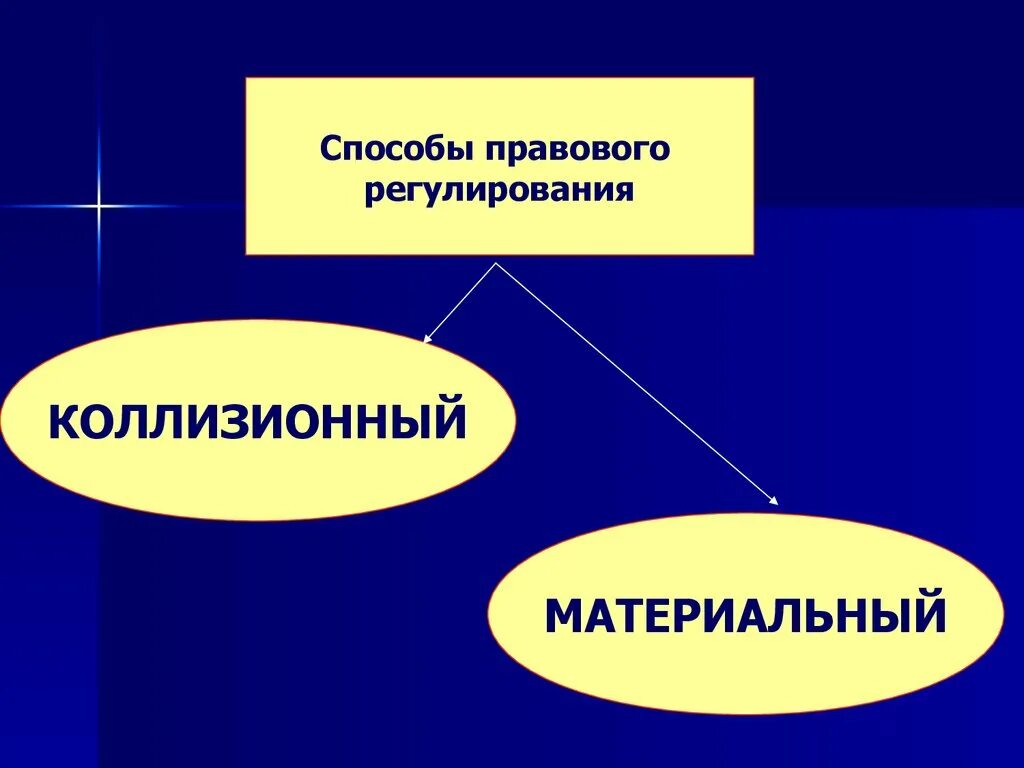 Способы правового регулирования

КОЛЛИЗИОННЫЙ

МАТЕРИАЛЬНЫЙ